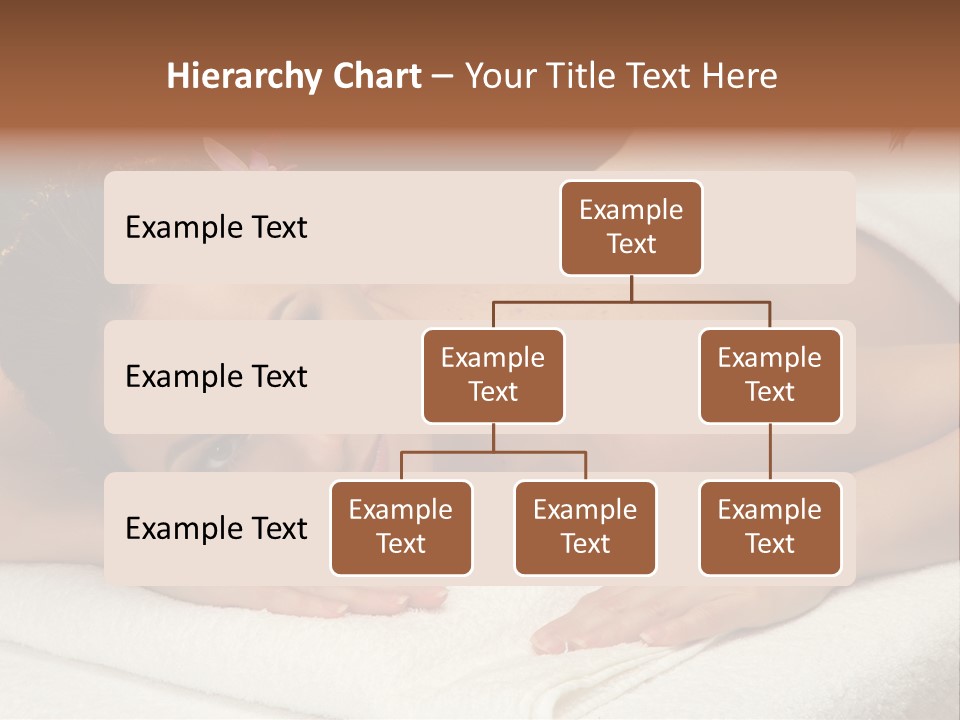 Hierarchy Chart – Your Title Text Here

Example Text

Example Text

Example Text

Example Text

Example Text

Example Text

Example Text

Example Text

Example Text